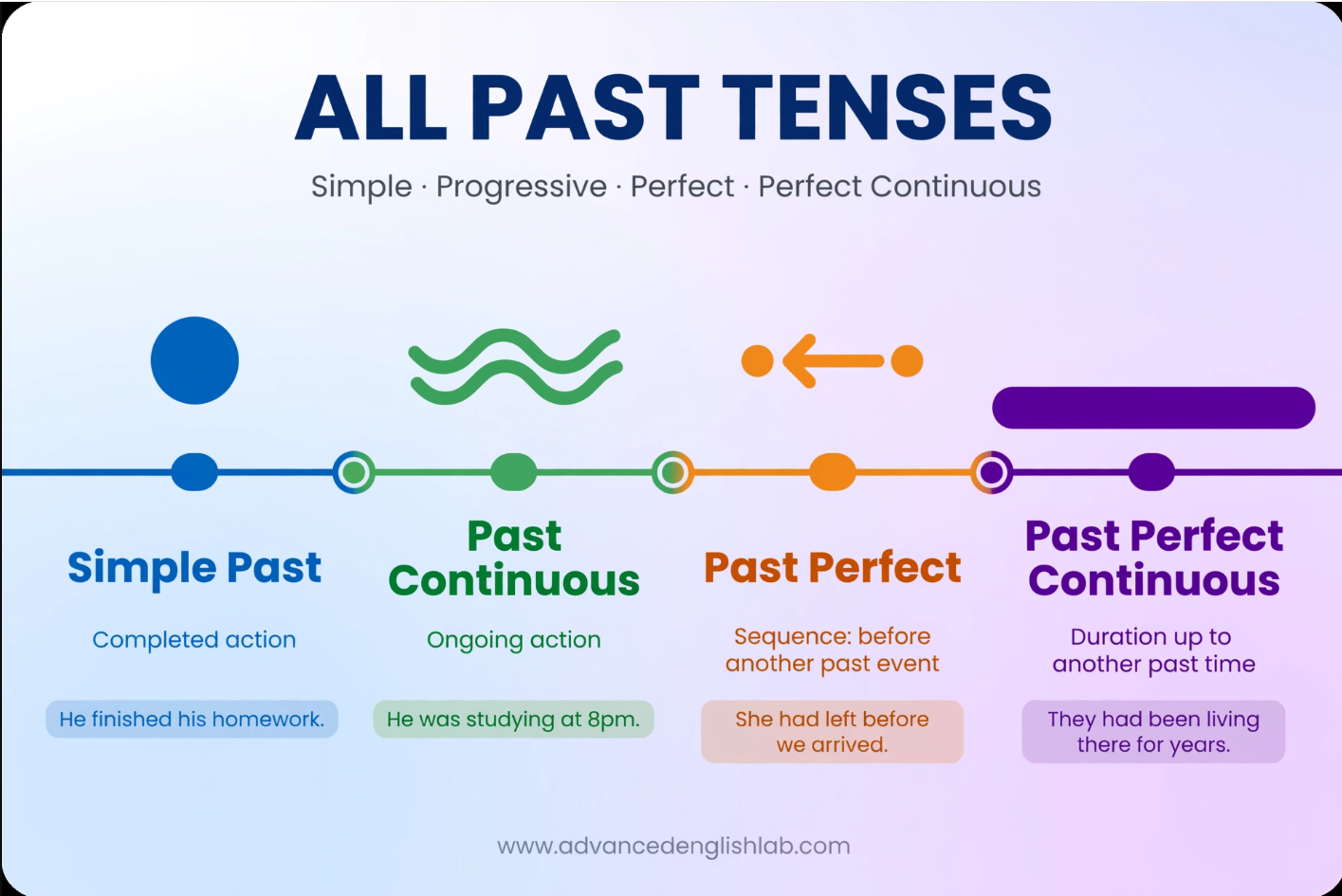 ALL PAST TENSES

Simple · Progressive · Perfect · Perfect Continuous

Simple Past

Completed action

He finished his homework.

Past Continuous

Ongoing action

He was studying at 8pm.

Past Perfect

Sequence: before another past event

She had left before we arrived.

Past Perfect Continuous

Duration up to another past time

They had been living there for years.

www.advancedenglishlab.com